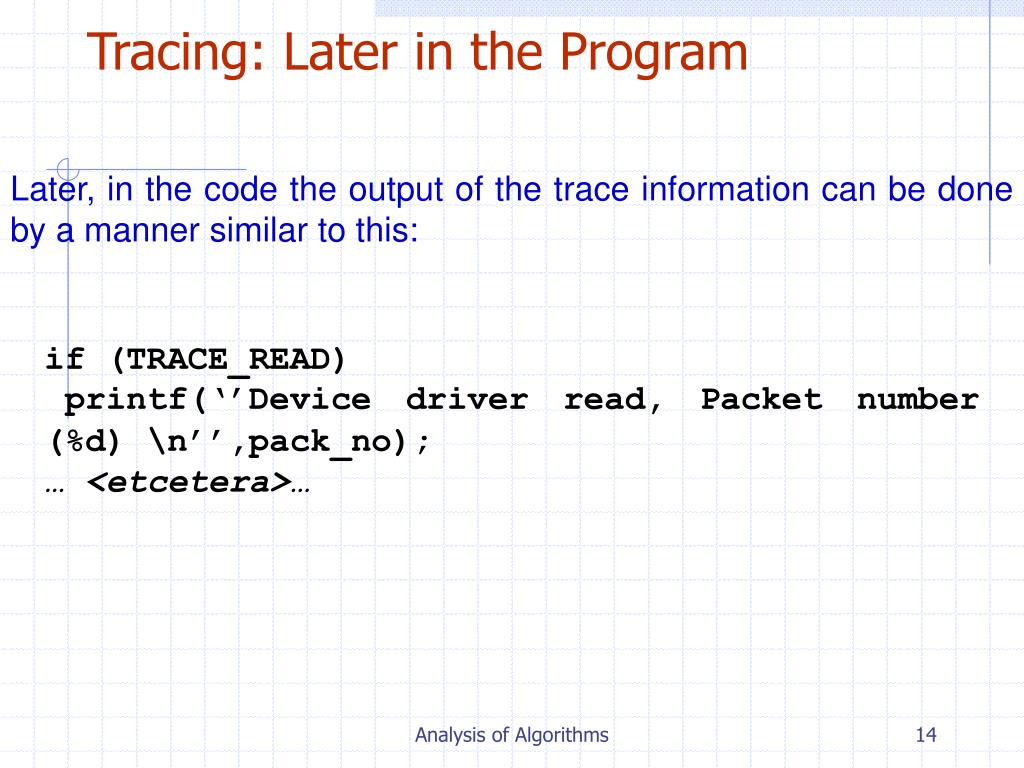 Tracing: Later in the Program

Later, in the code the output of the trace information can be done by a manner similar to this:

if (TRACE_READ)
printf(‘’Device driver read, Packet number (%d) \n’’,pack_no);
… <etcetera>…

Analysis of Algorithms

14